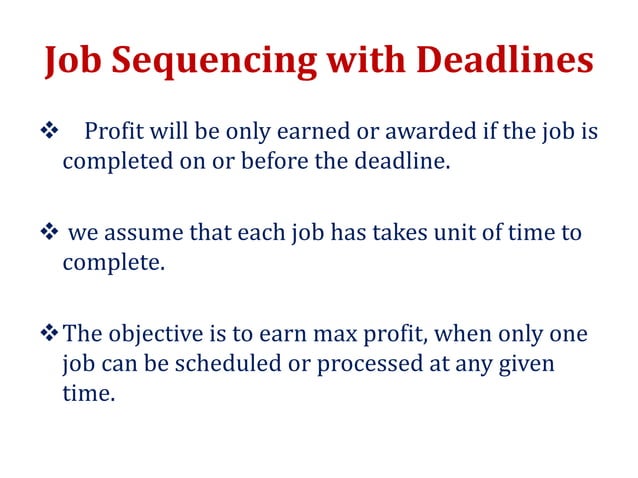 Job Sequencing with Deadlines

❖ Profit will be only earned or awarded if the job is completed on or before the deadline.

❖ we assume that each job has takes unit of time to complete.

❖ The objective is to earn max profit, when only one job can be scheduled or processed at any given time.